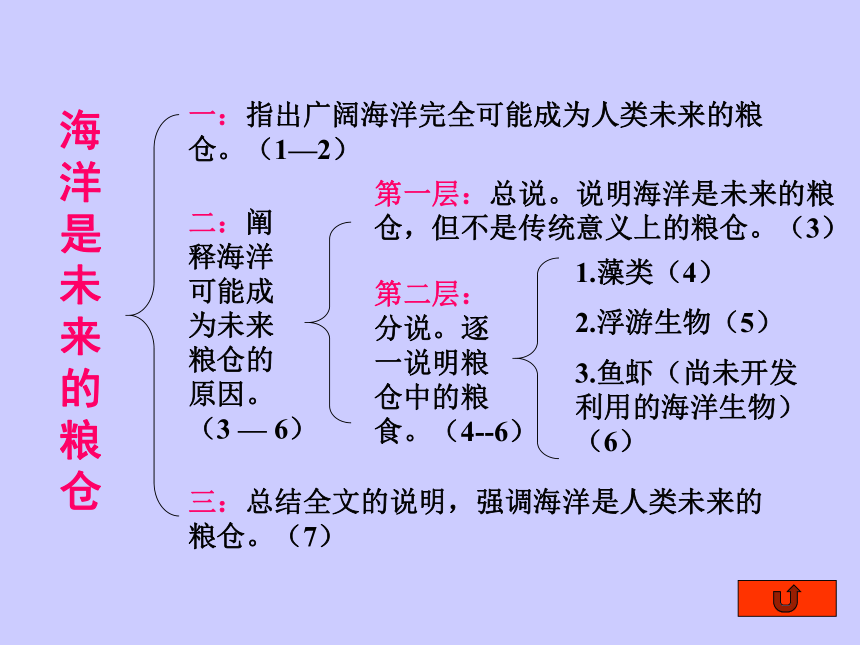 海洋是未来的粮仓

一：指出广阔海洋完全可能成为人类未来的粮仓。（1—2）

二：阐释海洋可能成为未来粮仓的原因。（3 — 6）

第一层：总说。说明海洋是未来的粮仓，但不是传统意义上的粮仓。（3）

第二层：分说。逐一说明粮仓中的粮食。（4--6）

1.藻类（4）

2.浮游生物（5）

3.鱼虾（尚未开发利用的海洋生物）（6）

三：总结全文的说明，强调海洋是人类未来的粮仓。（7）